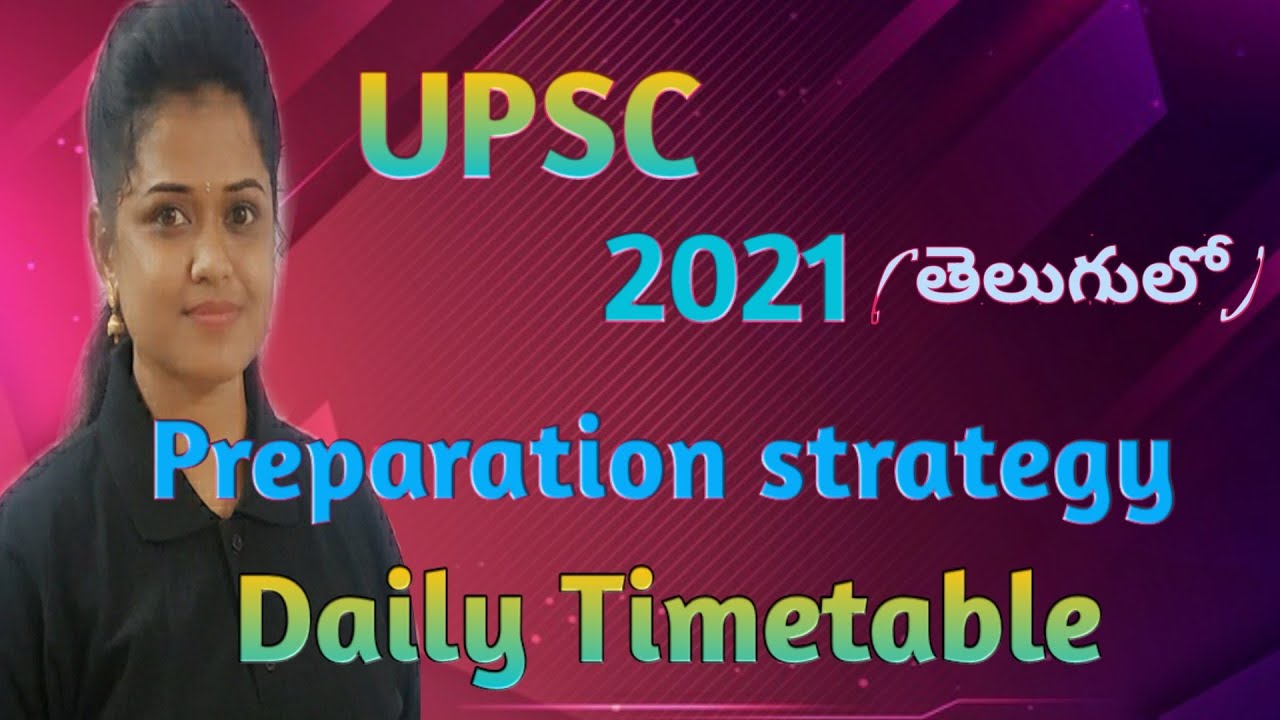 UPSC

2021 (తెలుగులో)

Preparation strategy

Daily Timetable